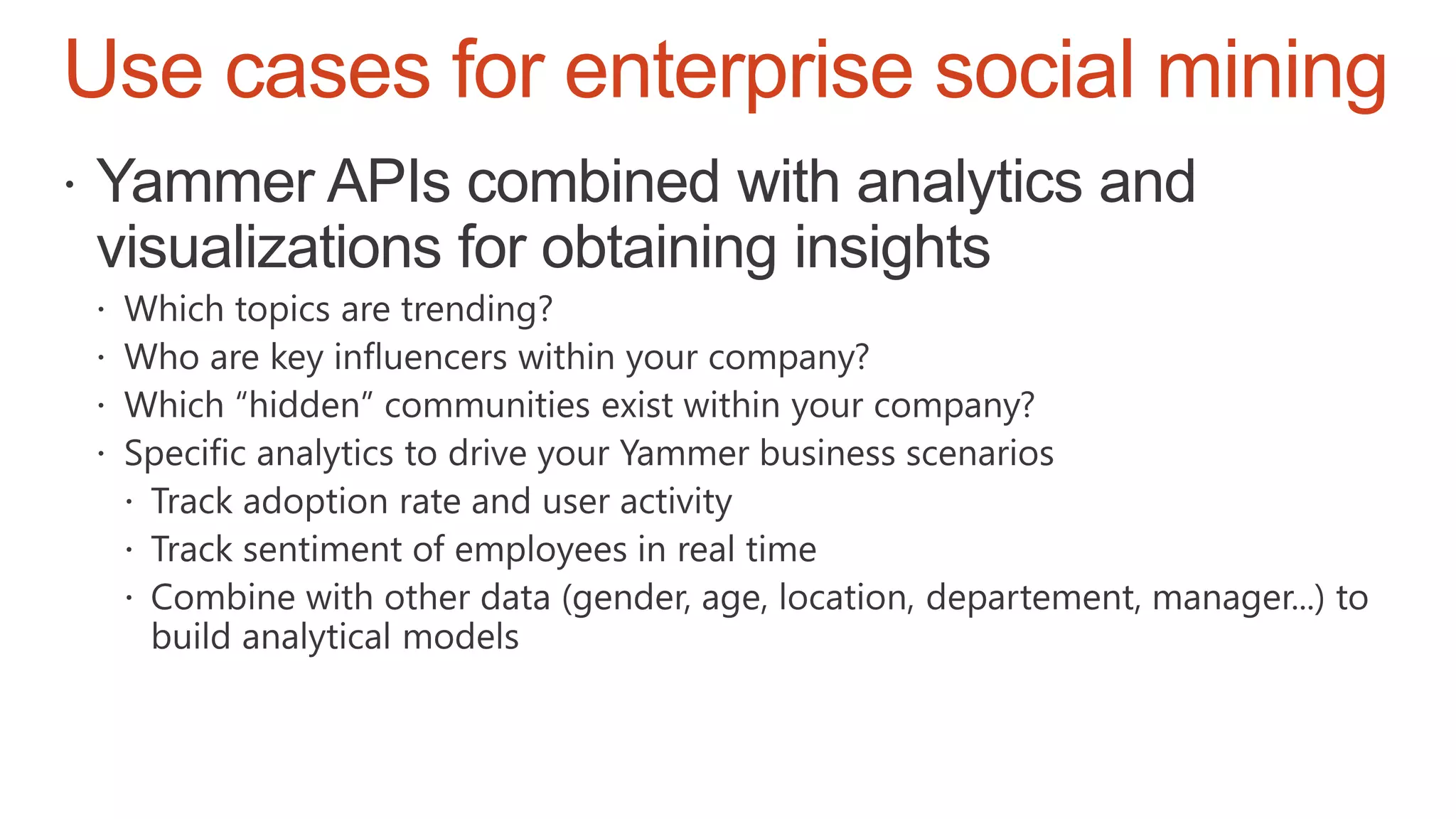 Use cases for enterprise social mining

• Yammer APIs combined with analytics and visualizations for obtaining insights
  • Which topics are trending?
  • Who are key influencers within your company?
  • Which “hidden” communities exist within your company?
  • Specific analytics to drive your Yammer business scenarios
    • Track adoption rate and user activity
    • Track sentiment of employees in real time
    • Combine with other data (gender, age, location, departement, manager...) to build analytical models